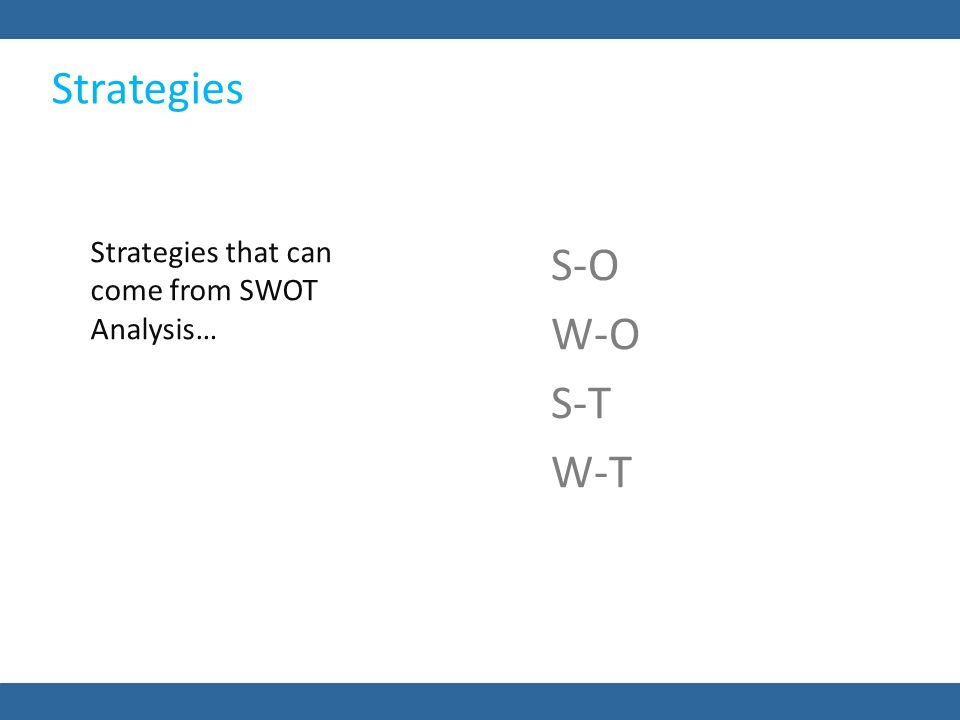 Strategies

Strategies that can come from SWOT Analysis…

S-O

W-O

S-T

W-T